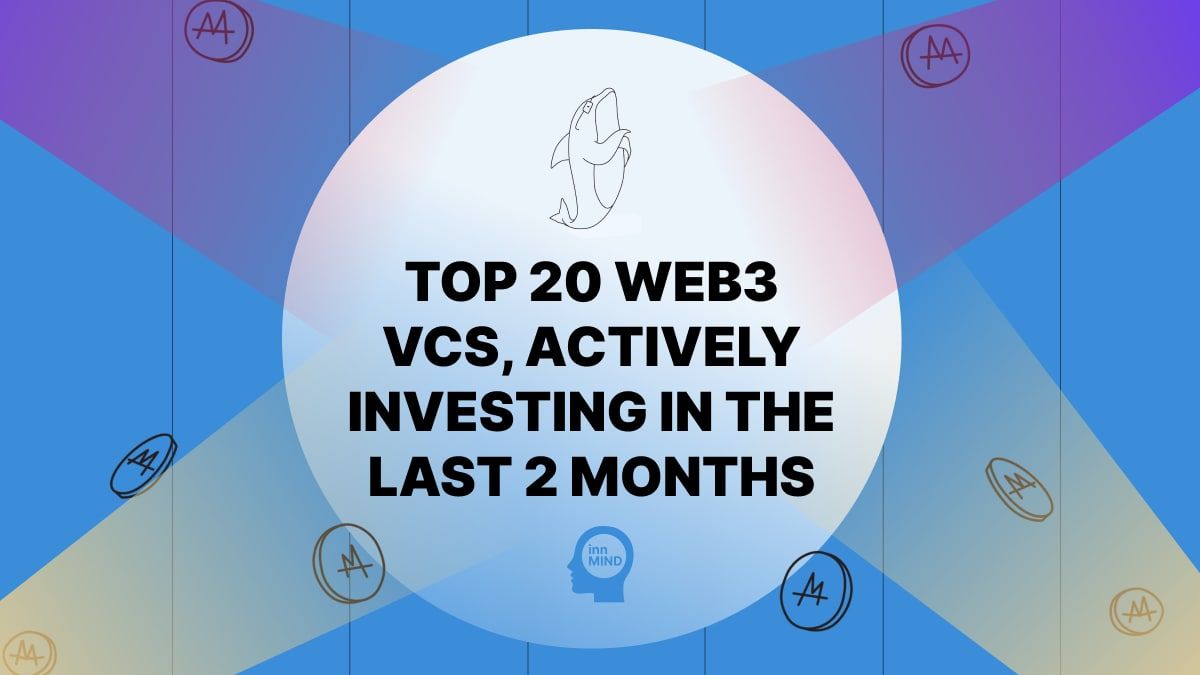 TOP 20 WEB3 VCS, ACTIVELY INVESTING IN THE LAST 2 MONTHS

inn MIND